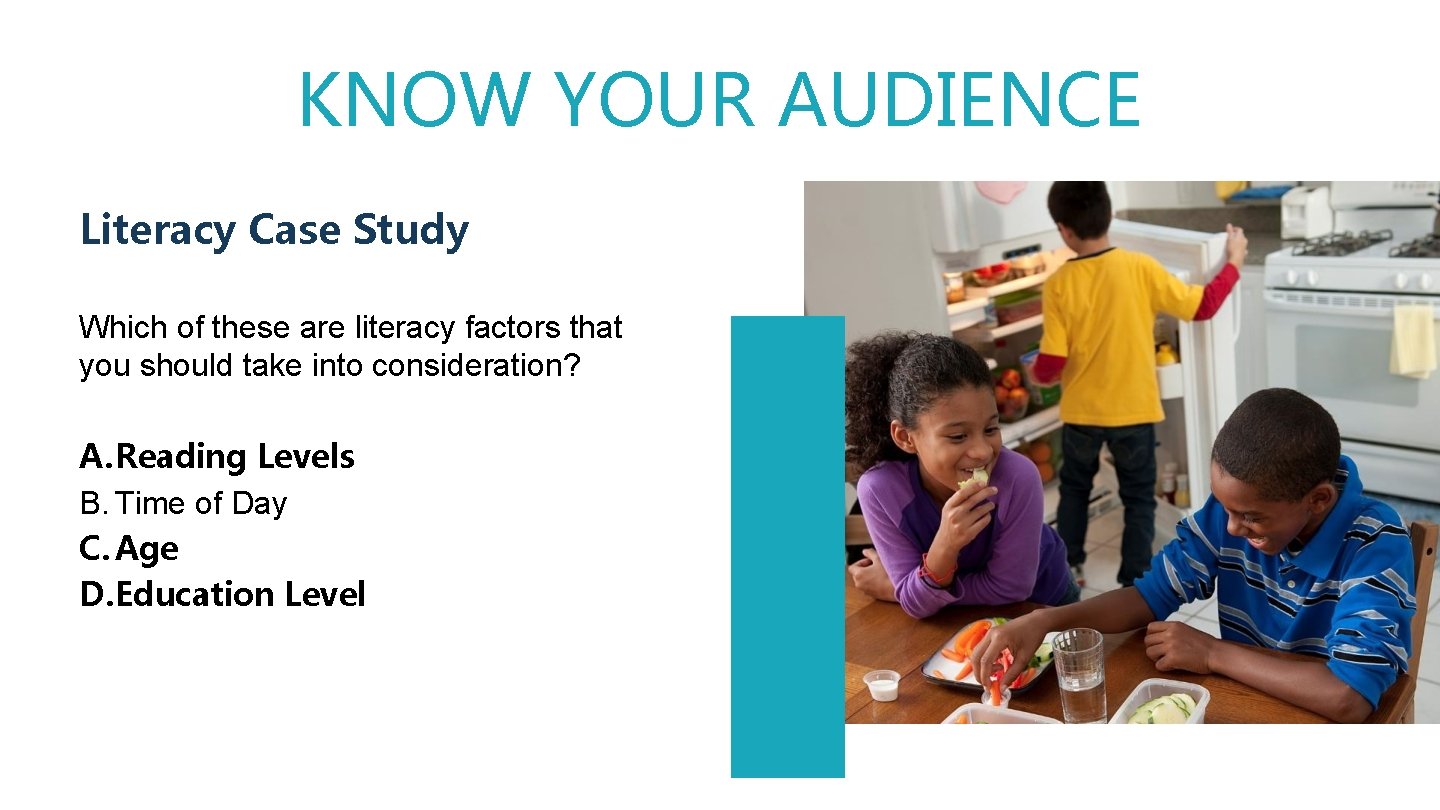 KNOW YOUR AUDIENCE

Literacy Case Study

Which of these are literacy factors that you should take into consideration?

A. Reading Levels
B. Time of Day
C. Age
D. Education Level